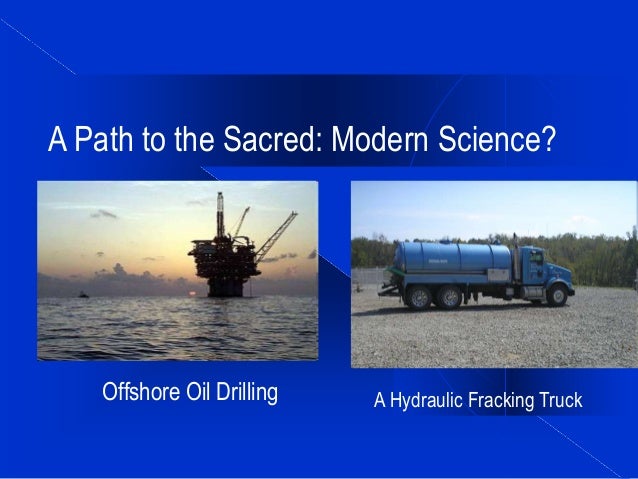 A Path to the Sacred: Modern Science?

Offshore Oil Drilling

A Hydraulic Fracking Truck